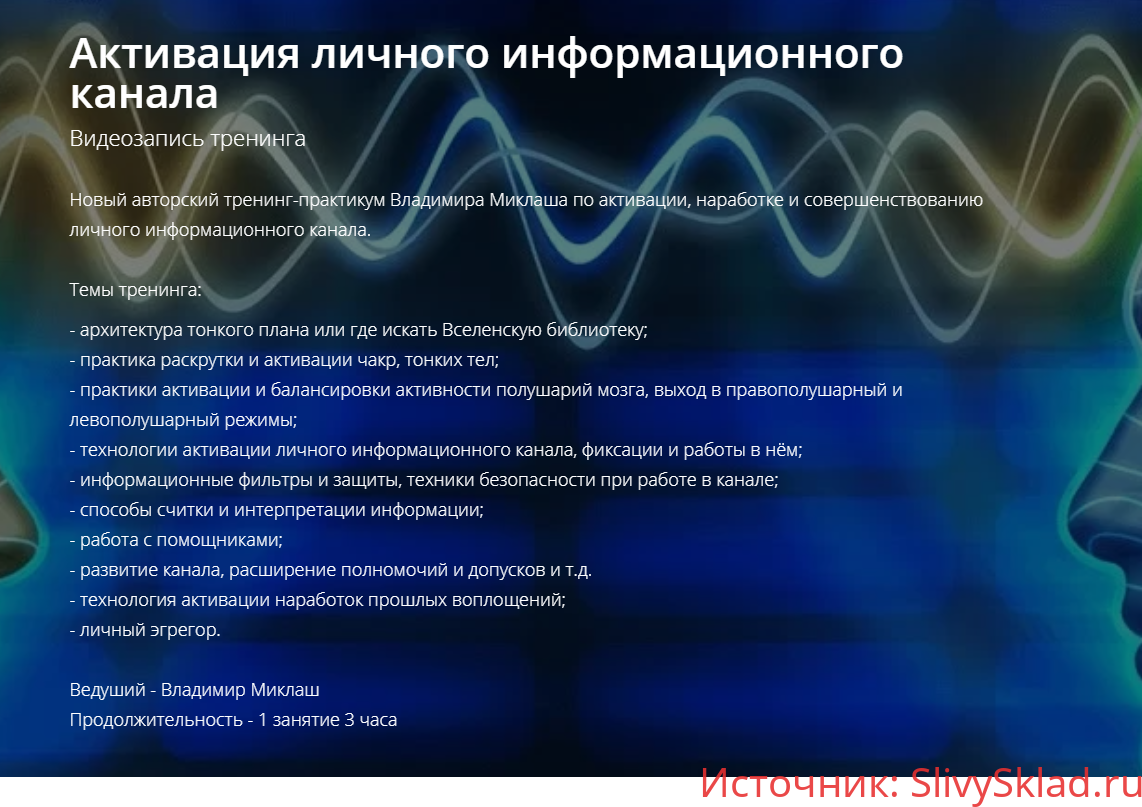 Активация личного информационного канала

Видеозапись тренинга

Новый авторский тренинг-практикум Владимира Миклаша по активации, наработке и совершенствованию личного информационного канала.

Темы тренинга:

- архитектура тонкого плана или где искать Вселенскую библиотеку;
- практика раскрутки и активации чакр, тонких тел;
- практики активации и балансировки активности полушарий мозга, выход в правополушарный и левополушарный режимы;
- технологии активации личного информационного канала, фиксации и работы в нём;
- информационные фильтры и защиты, техники безопасности при работе в канале;
- способы считки и интерпретации информации;
- работа с помощниками;
- развитие канала, расширение полномочий и допусков и т.д.
- технология активации наработок прошлых воплощений;
- личный эгрегор.

Ведуший - Владимир Миклаш
Продолжительность - 1 занятие 3 часа

Источник: SlivySklad.ru